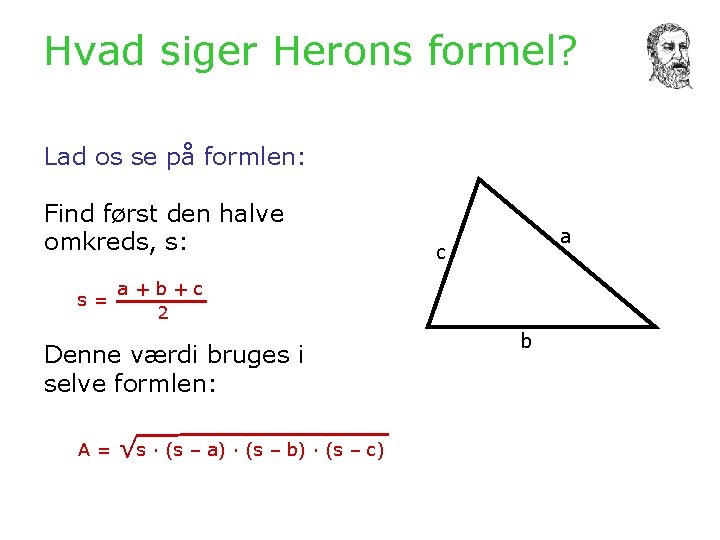 Hvad siger Herons formel?

Lad os se på formlen:

Find først den halve omkreds, s:

$s = \frac{a + b + c}{2}$

Denne værdi bruges i selve formlen:

$A = \sqrt{s \cdot (s - a) \cdot (s - b) \cdot (s - c)}$

c

a

b